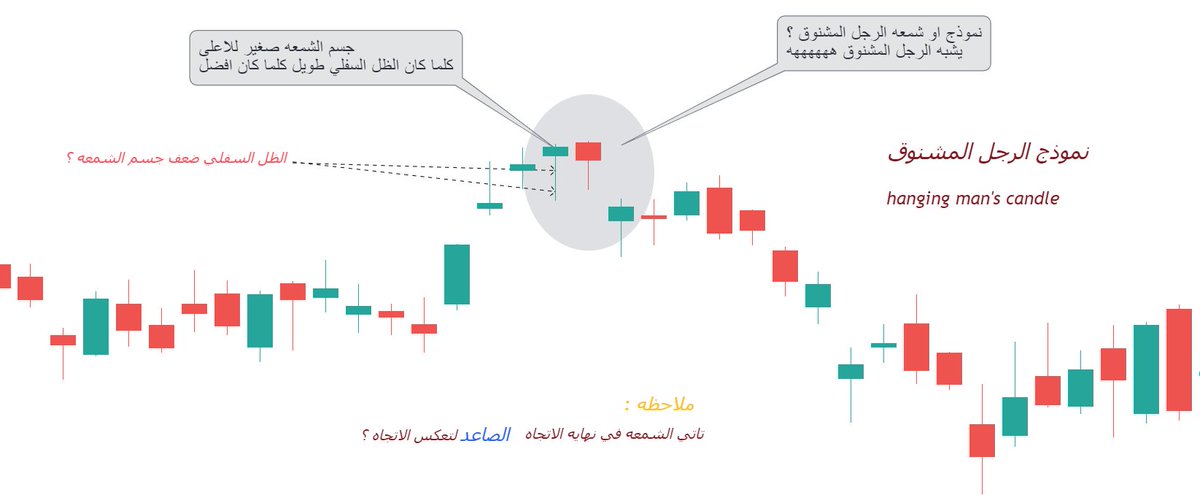 جسم الشمعه صغير للاعلى
كلما كان الظل السفلي طويل كلما كان افضل

نموذج او شمعه الرجل المشنوق ؟
يشبه الرجل المشنوق هههههههه

الظل السفلى ضعف جسم الشمعه ؟

نموذج الرجل المشنوق

hanging man's candle

ملاحظه :

تاتى الشمعه فى نهايه الاتجاه الصاعد لتعكس الاتجاه ؟